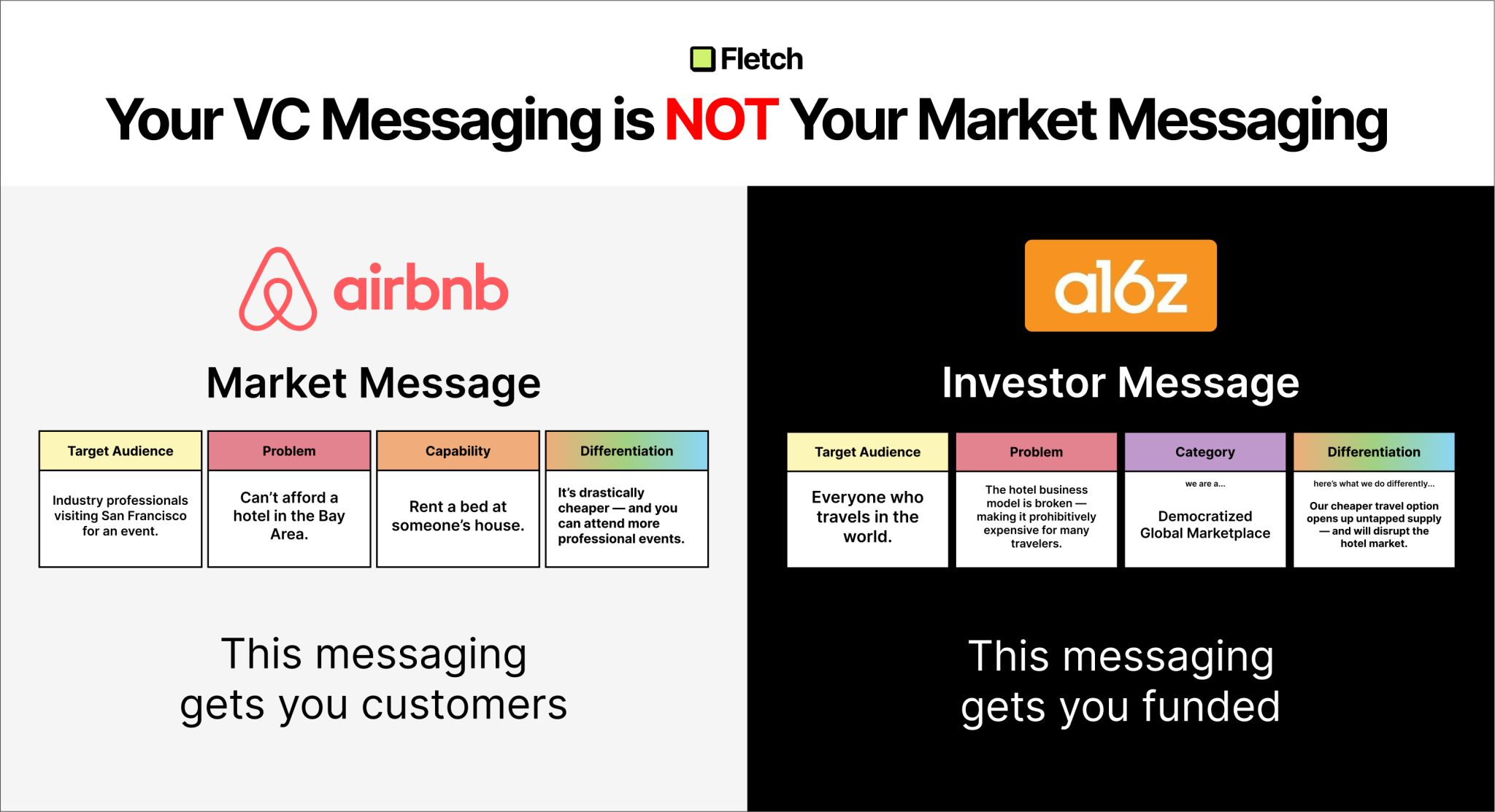 Fletch

Your VC Messaging is NOT Your Market Messaging

airbnb

Market Message

| Target Audience | Problem | Capability | Differentiation |
|---|---|---|---|
| Industry professionals visiting San Francisco for an event. | Can't afford a hotel in the Bay Area. | Rent a bed at someone's house. | It's drastically cheaper — and you can attend more professional events. |

This messaging gets you customers

a16z

Investor Message

| Target Audience | Problem | Category | Differentiation |
|---|---|---|---|
| Everyone who travels in the world. | The hotel business model is broken — making it prohibitively expensive for many travelers. | we are a... Democratized Global Marketplace | here's what we do differently... Our cheaper travel option opens up untapped supply — and will disrupt the hotel market. |

This messaging gets you funded